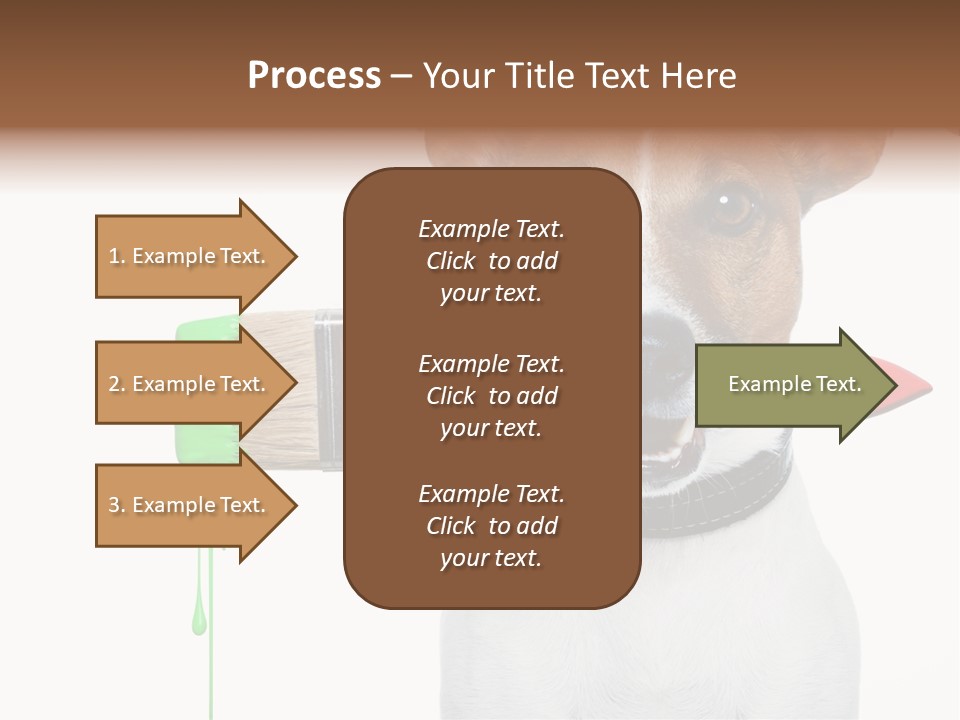 Process – Your Title Text Here

1. Example Text.

2. Example Text.

3. Example Text.

Example Text. Click to add your text.

Example Text. Click to add your text.

Example Text. Click to add your text.

Example Text.